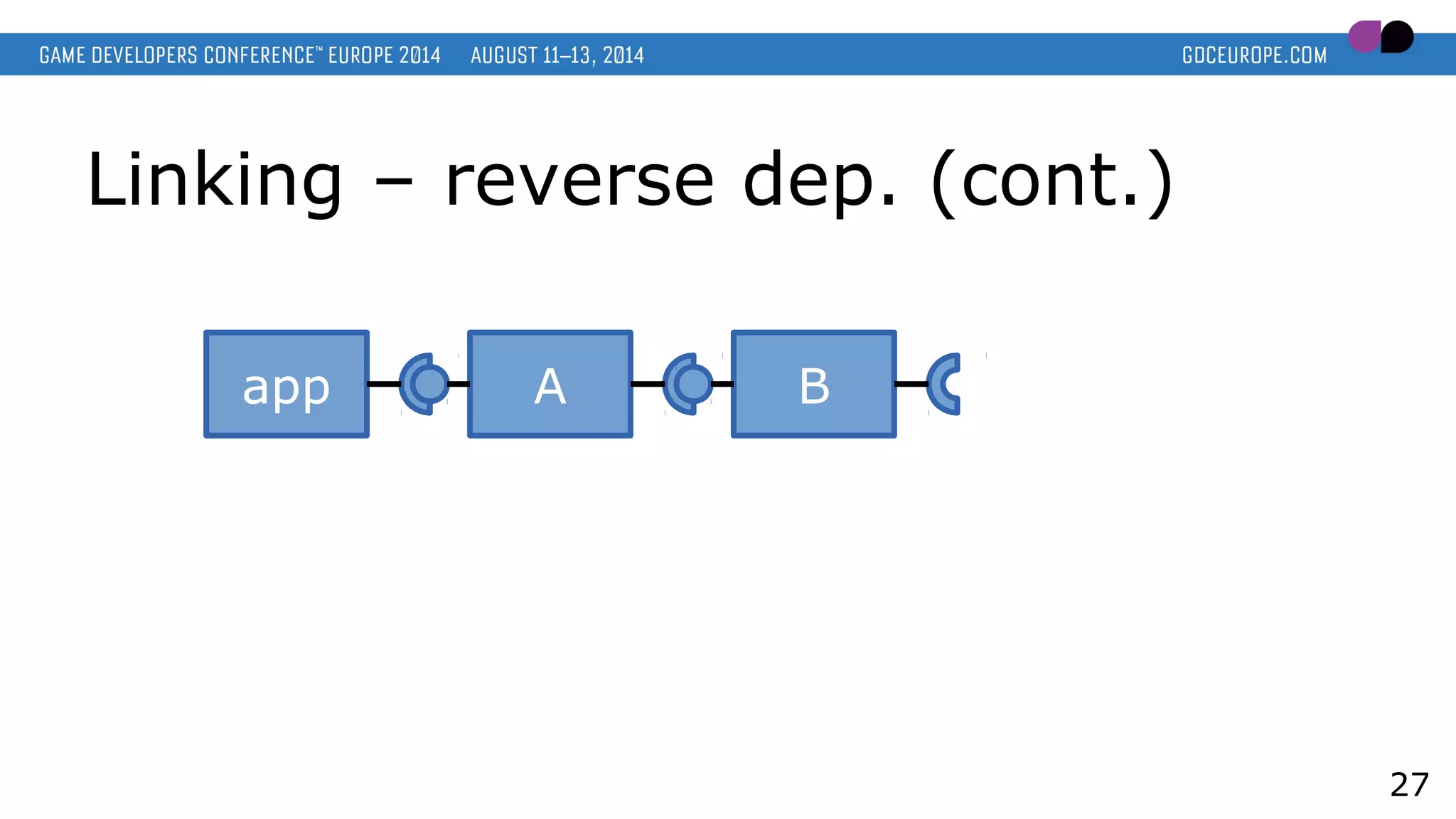 GAME DEVELOPERS CONFERENCE™ EUROPE 2014 AUGUST 11–13, 2014 GDCEUROPE.COM

Linking – reverse dep. (cont.)

app

A

B

27